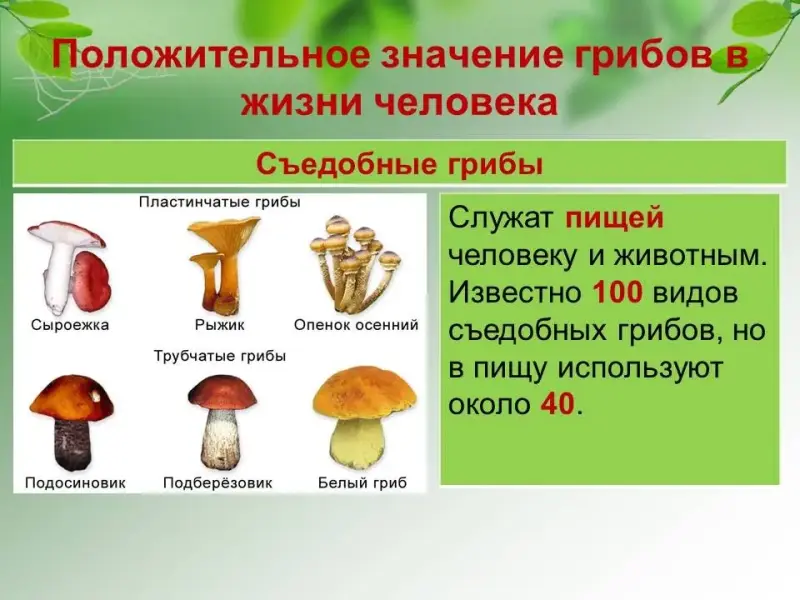 Положительное значение грибов в жизни человека

Съедобные грибы

Пластинчатые грибы

Сыроежка

Рыжик

Опенок осенний

Трубчатые грибы

Подосиновик

Подберёзовик

Белый гриб

Служат пищей человеку и животным. Известно 100 видов съедобных грибов, но в пищу используют около 40.